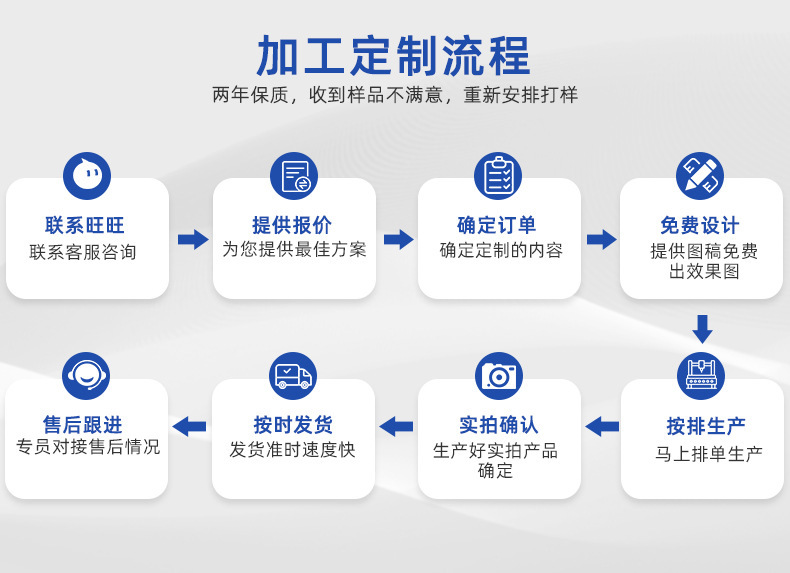 加工定制流程
两年保质，收到样品不满意，重新安排打样

联系旺旺
联系客服咨询

提供报价
为您提供最佳方案

确定订单
确定定制的内容

免费设计
提供图稿免费出效果图

按排生产
马上排单生产

实拍确认
生产好实拍产品确定

按时发货
发货准时速度快

售后跟进
专员对接售后情况